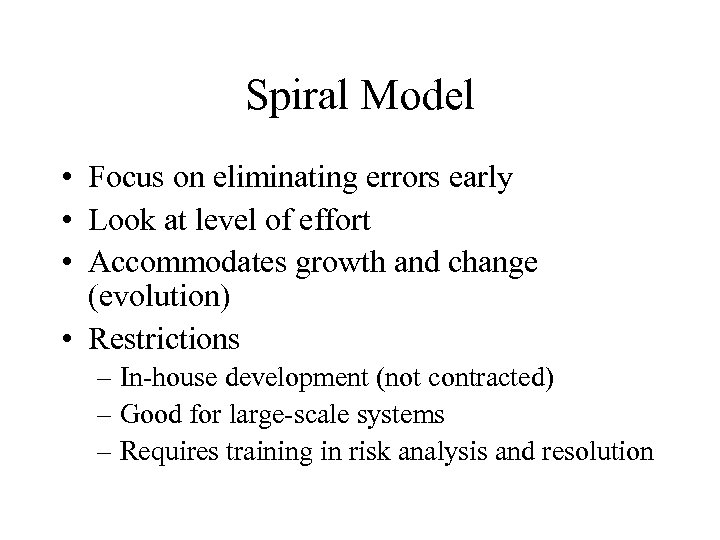 Spiral Model

• Focus on eliminating errors early
• Look at level of effort
• Accommodates growth and change (evolution)
• Restrictions
  – In-house development (not contracted)
  – Good for large-scale systems
  – Requires training in risk analysis and resolution